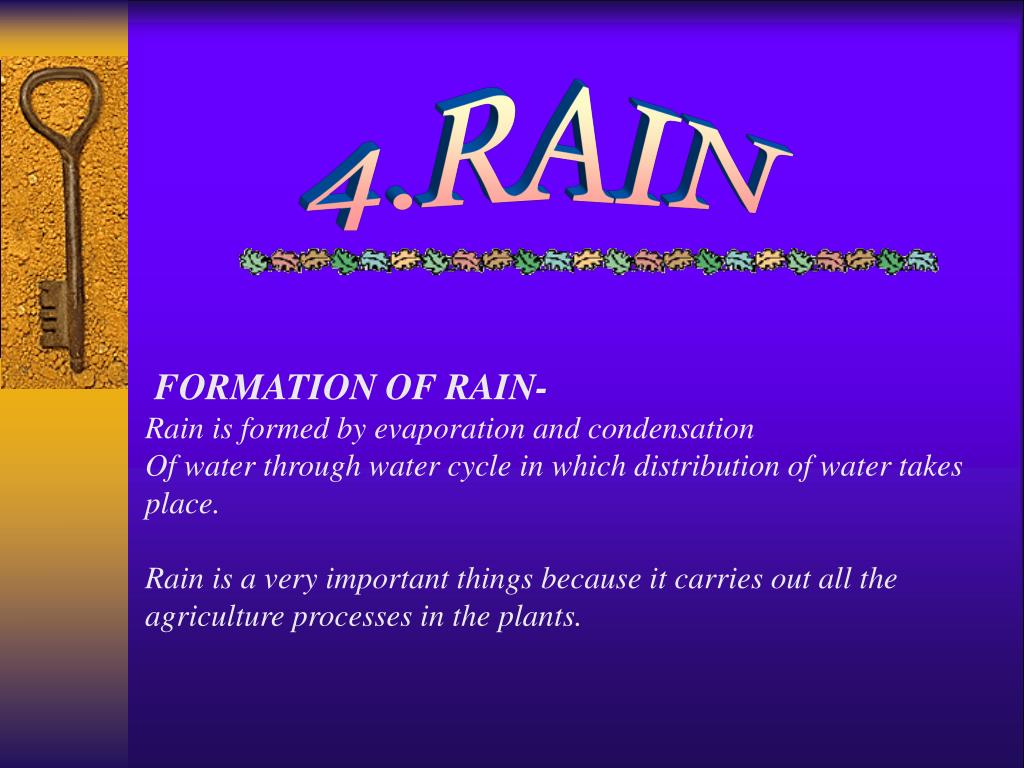 4.RAIN

FORMATION OF RAIN-
Rain is formed by evaporation and condensation
Of water through water cycle in which distribution of water takes place.

Rain is a very important things because it carries out all the agriculture processes in the plants.